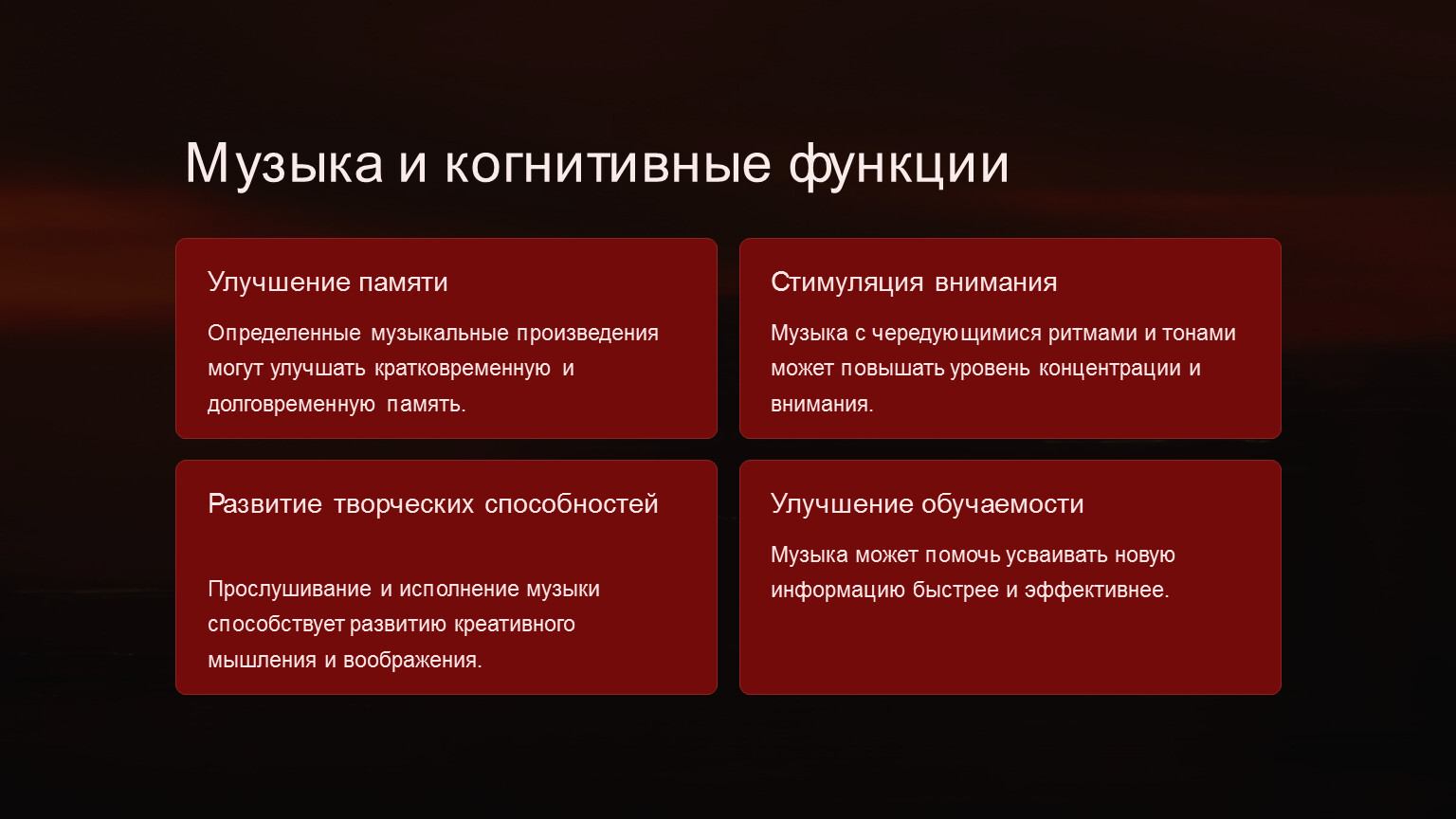 Музыка и когнитивные функции

Улучшение памяти

Определенные музыкальные произведения могут улучшать кратковременную и долговременную память.

Стимуляция внимания

Музыка с чередующимися ритмами и тонами может повышать уровень концентрации и внимания.

Развитие творческих способностей

Прослушивание и исполнение музыки способствует развитию креативного мышления и воображения.

Улучшение обучаемости

Музыка может помочь усваивать новую информацию быстрее и эффективнее.